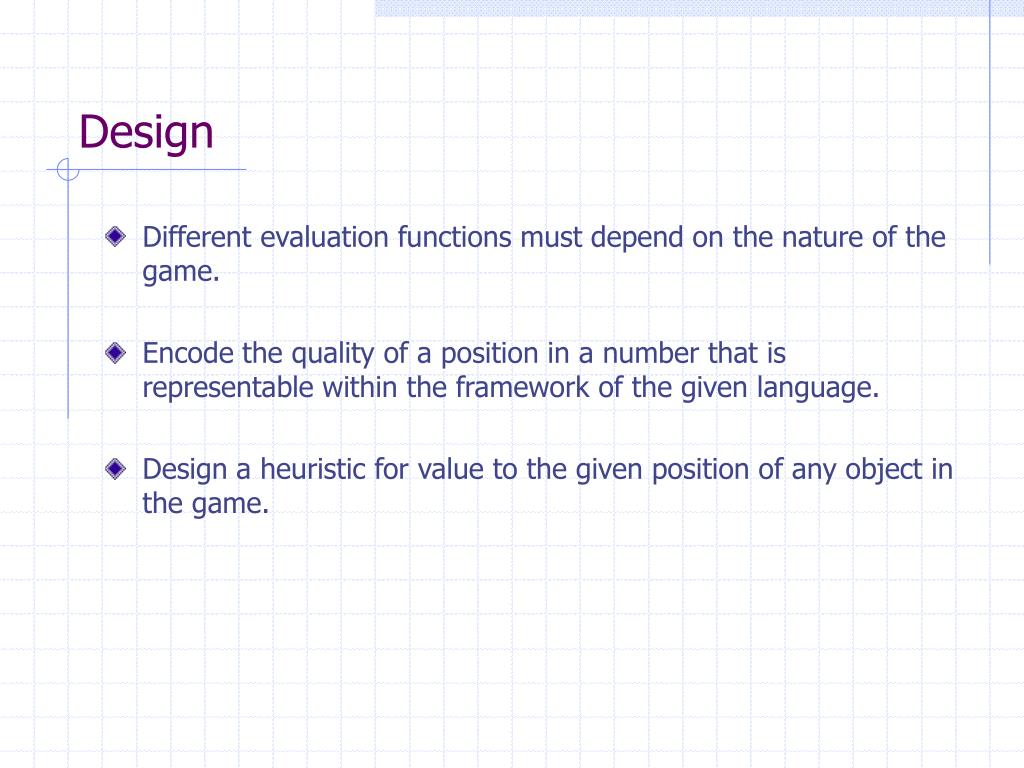 Design

Different evaluation functions must depend on the nature of the game.

Encode the quality of a position in a number that is representable within the framework of the given language.

Design a heuristic for value to the given position of any object in the game.